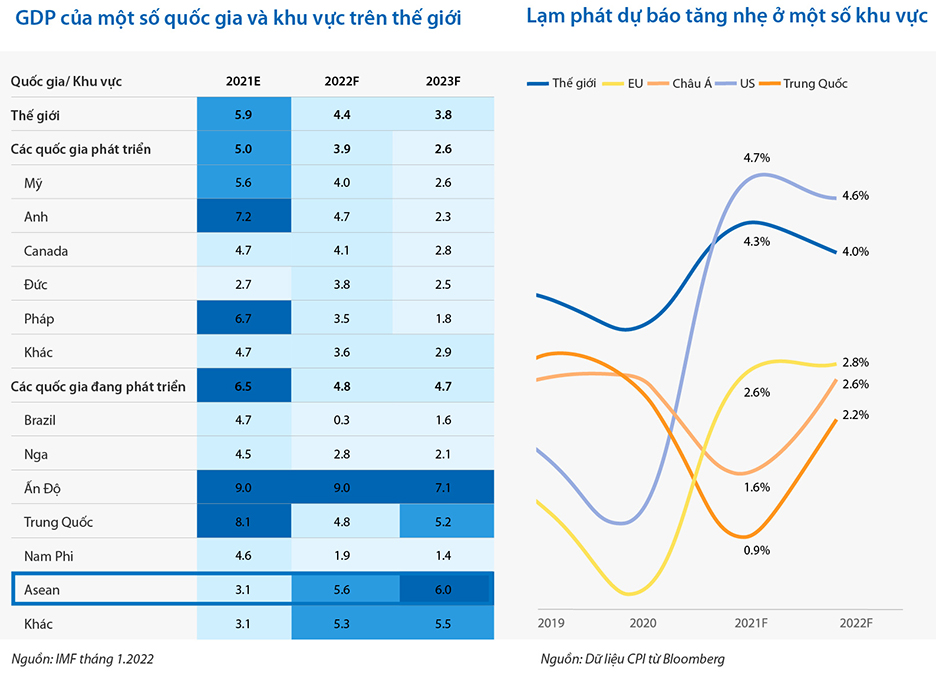 GDP của một số quốc gia và khu vực trên thế giới

| Quốc gia/ Khu vực | 2021E | 2022F | 2023F |
|---|---|---|---|
| Thế giới | 5.9 | 4.4 | 3.8 |
| Các quốc gia phát triển | 5.0 | 3.9 | 2.6 |
| Mỹ | 5.6 | 4.0 | 2.6 |
| Anh | 7.2 | 4.7 | 2.3 |
| Canada | 4.7 | 4.1 | 2.8 |
| Đức | 2.7 | 3.8 | 2.5 |
| Pháp | 6.7 | 3.5 | 1.8 |
| Khác | 4.7 | 3.6 | 2.9 |
| Các quốc gia đang phát triển | 6.5 | 4.8 | 4.7 |
| Brazil | 4.7 | 0.3 | 1.6 |
| Nga | 4.5 | 2.8 | 2.1 |
| Ấn Độ | 9.0 | 9.0 | 7.1 |
| Trung Quốc | 8.1 | 4.8 | 5.2 |
| Nam Phi | 4.6 | 1.9 | 1.4 |
| Asean | 3.1 | 5.6 | 6.0 |
| Khác | 3.1 | 5.3 | 5.5 |

Nguồn: IMF tháng 1.2022

Lạm phát dự báo tăng nhẹ ở một số khu vực

Thế giới EU Châu Á US Trung Quốc

4.7%
4.6%
4.3%
4.0%
2.8%
2.6%
2.6%
2.2%
1.6%
0.9%

2019 2020 2021F 2022F

Nguồn: Dữ liệu CPI từ Bloomberg